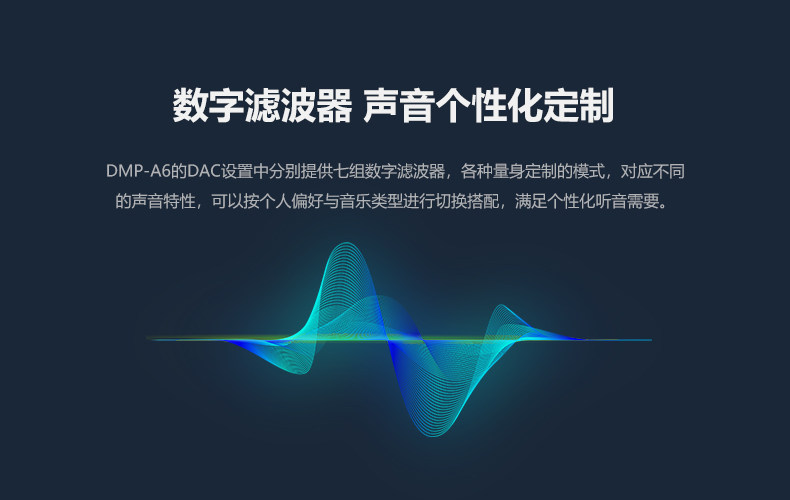 数字滤波器 声音个性化定制

DMP-A6的DAC设置中分别提供七组数字滤波器，各种量身定制的模式，对应不同的声音特性，可以按个人偏好与音乐类型进行切换搭配，满足个性化听音需要。